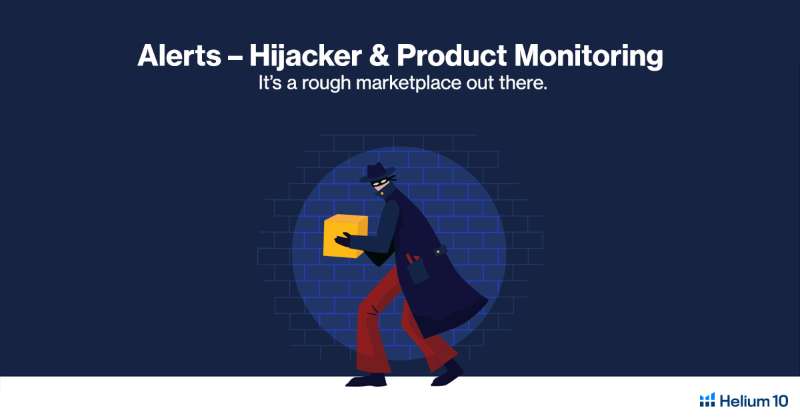 Alerts – Hijacker & Product Monitoring
It's a rough marketplace out there.

Helium 10